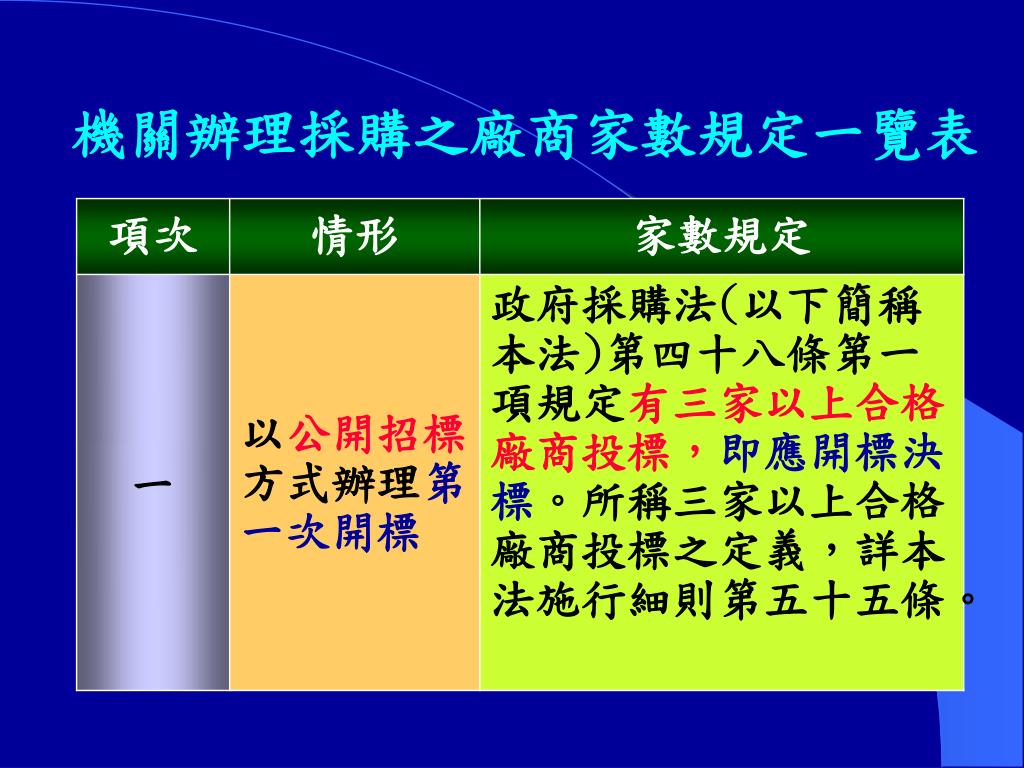 機關辦理採購之廠商家數規定一覽表

| 項次 | 情形 | 家數規定 |
|---|---|---|
| 一 | 以公開招標方式辦理第一次開標 | 政府採購法(以下簡稱本法)第四十八條第一項規定有三家以上合格廠商投標，即應開標決標。所稱三家以上合格廠商投標之定義，詳本法施行細則第五十五條。 |